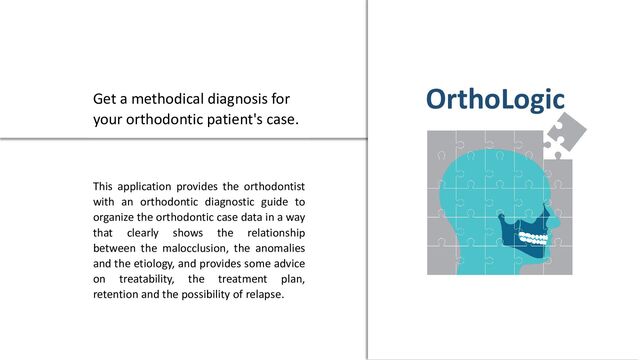 Get a methodical diagnosis for your orthodontic patient's case.

This application provides the orthodontist with an orthodontic diagnostic guide to organize the orthodontic case data in a way that clearly shows the relationship between the malocclusion, the anomalies and the etiology, and provides some advice on treatability, the treatment plan, retention and the possibility of relapse.

OrthoLogic